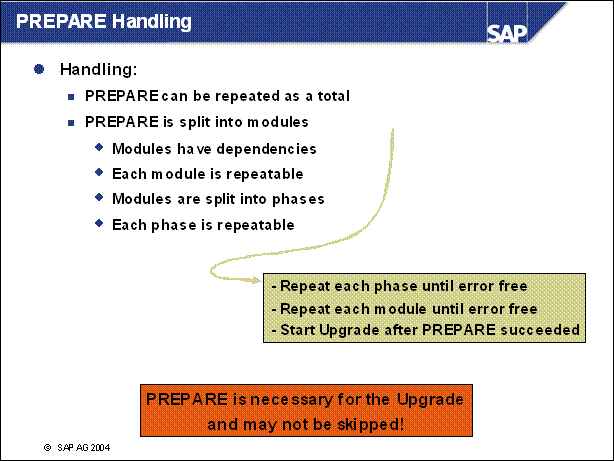 PREPARE Handling

SAP

Handling:

PREPARE can be repeated as a total

PREPARE is split into modules

Modules have dependencies

Each module is repeatable

Modules are split into phases

Each phase is repeatable

- Repeat each phase until error free
- Repeat each module until error free
- Start Upgrade after PREPARE succeeded

PREPARE is necessary for the Upgrade and may not be skipped!

© SAP AG 2004